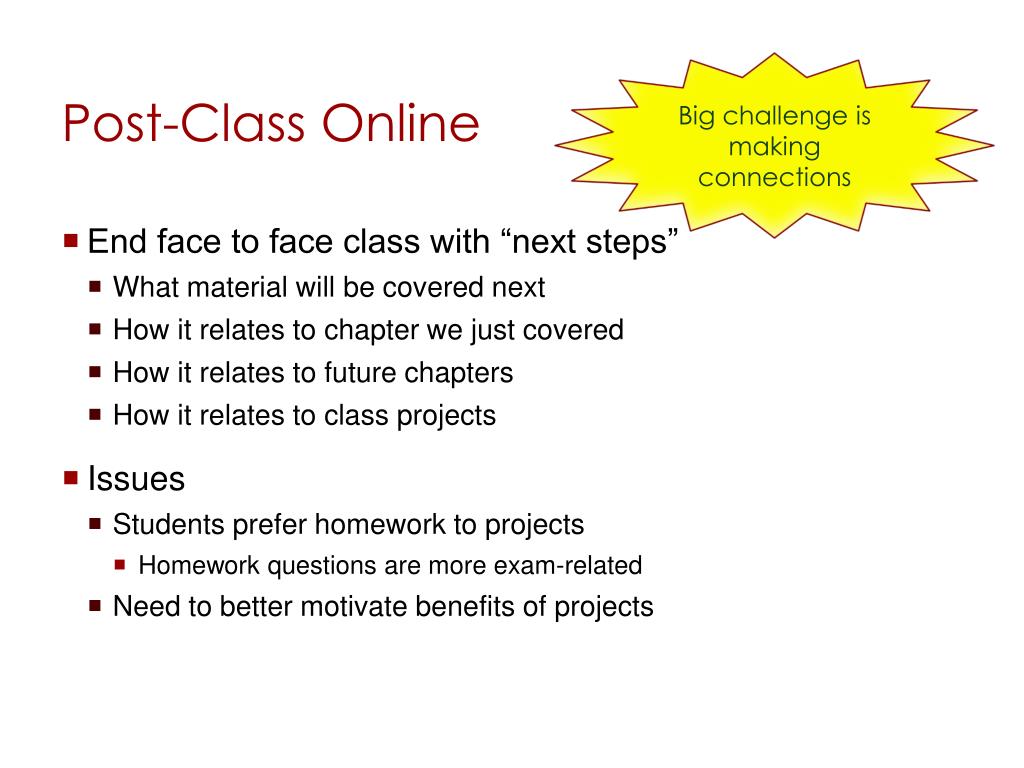 Post-Class Online

Big challenge is making connections

End face to face class with “next steps”
What material will be covered next
How it relates to chapter we just covered
How it relates to future chapters
How it relates to class projects

Issues
Students prefer homework to projects
Homework questions are more exam-related
Need to better motivate benefits of projects